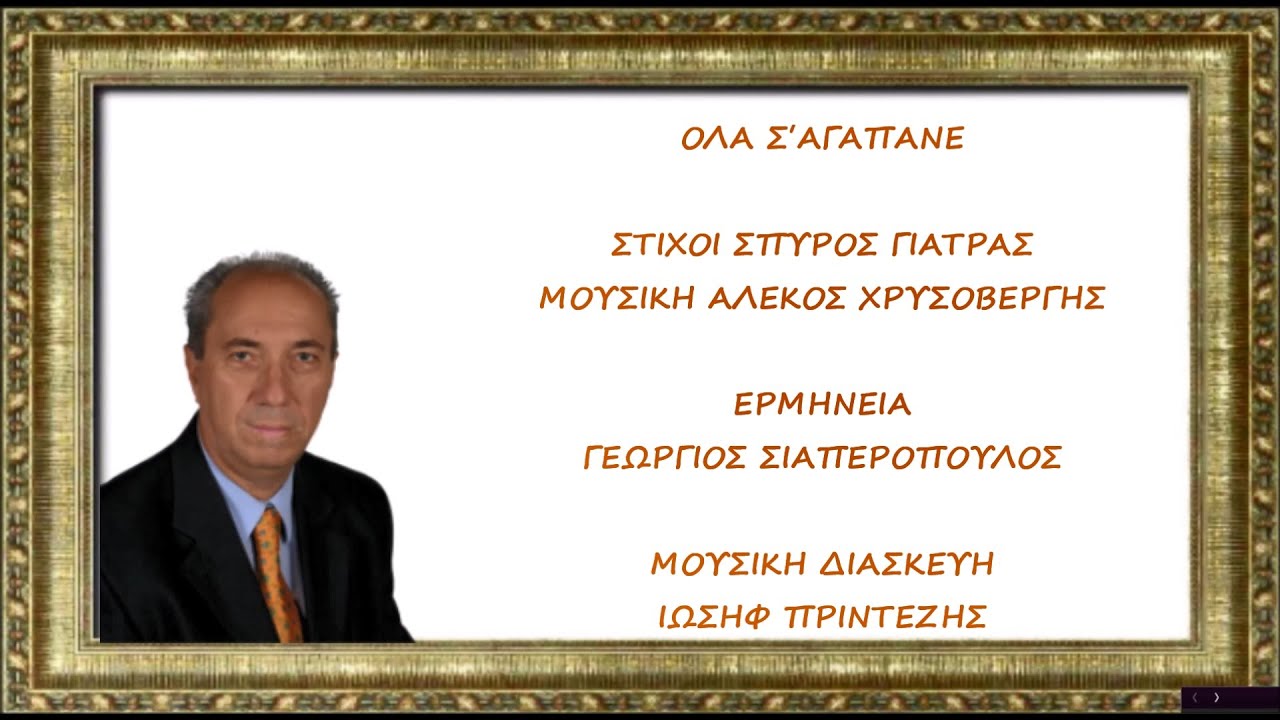 ΟΛΑ Σ'ΑΓΑΠΑΝΕ

ΣΤΙΧΟΙ ΣΠΥΡΟΣ ΓΙΑΤΡΑΣ
ΜΟΥΣΙΚΗ ΑΛΕΚΟΣ ΧΡΥΣΟΒΕΡΓΗΣ

ΕΡΜΗΝΕΙΑ
ΓΕΩΡΓΙΟΣ ΣΙΑΠΕΡΟΠΟΥΛΟΣ

ΜΟΥΣΙΚΗ ΔΙΑΣΚΕΥΗ
ΙΩΣΗΦ ΠΡΙΝΤΕΖΗΣ